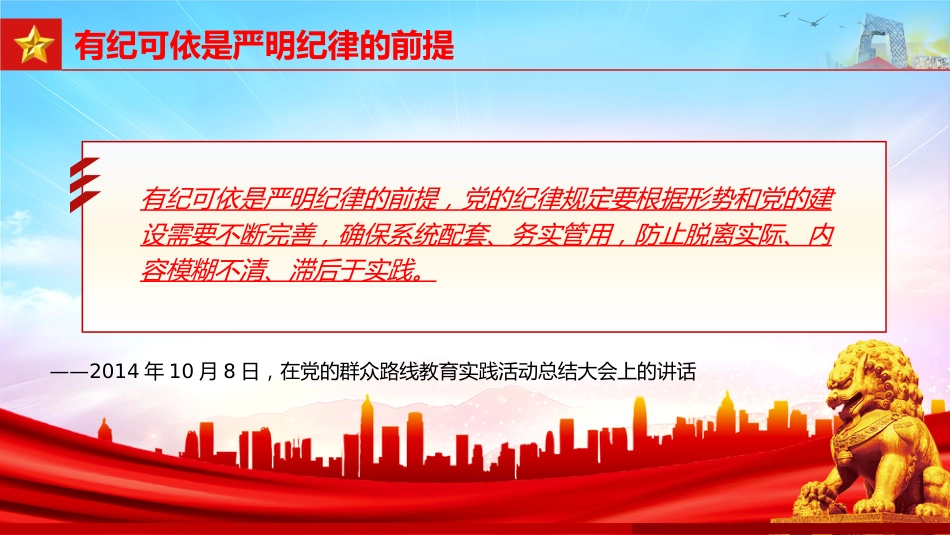 有纪可依是严明纪律的前提

有纪可依是严明纪律的前提，党的纪律规定要根据形势和党的建设需要不断完善，确保系统配套、务实管用，防止脱离实际、内容模糊不清、滞后于实践。

——2014 年 10 月 8 日，在党的群众路线教育实践活动总结大会上的讲话